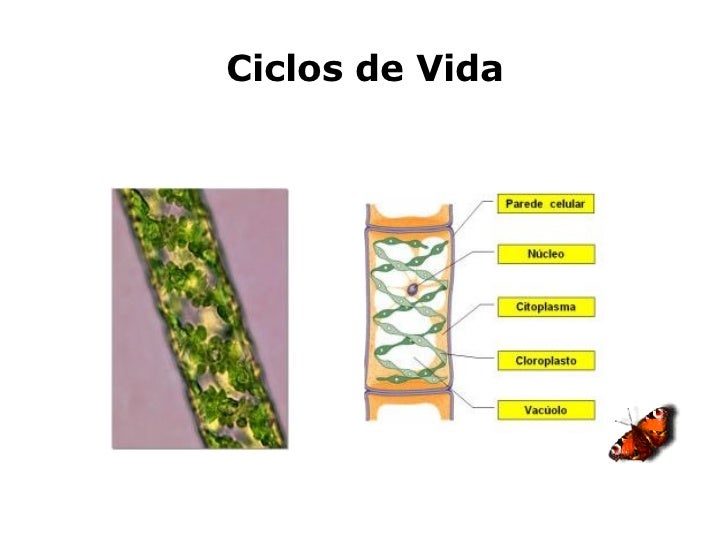 Ciclos de Vida

Parede celular

Núcleo

Citoplasma

Cloroplasto

Vacúolo